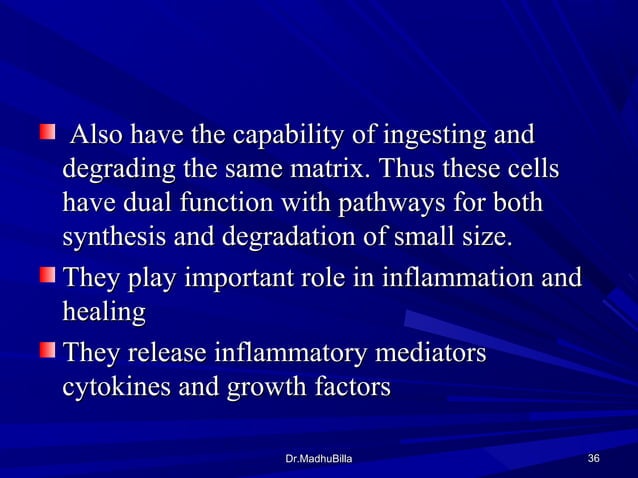 Also have the capability of ingesting and degrading the same matrix. Thus these cells have dual function with pathways for both synthesis and degradation of small size.

They play important role in inflammation and healing

They release inflammatory mediators cytokines and growth factors

Dr.MadhuBilla

36